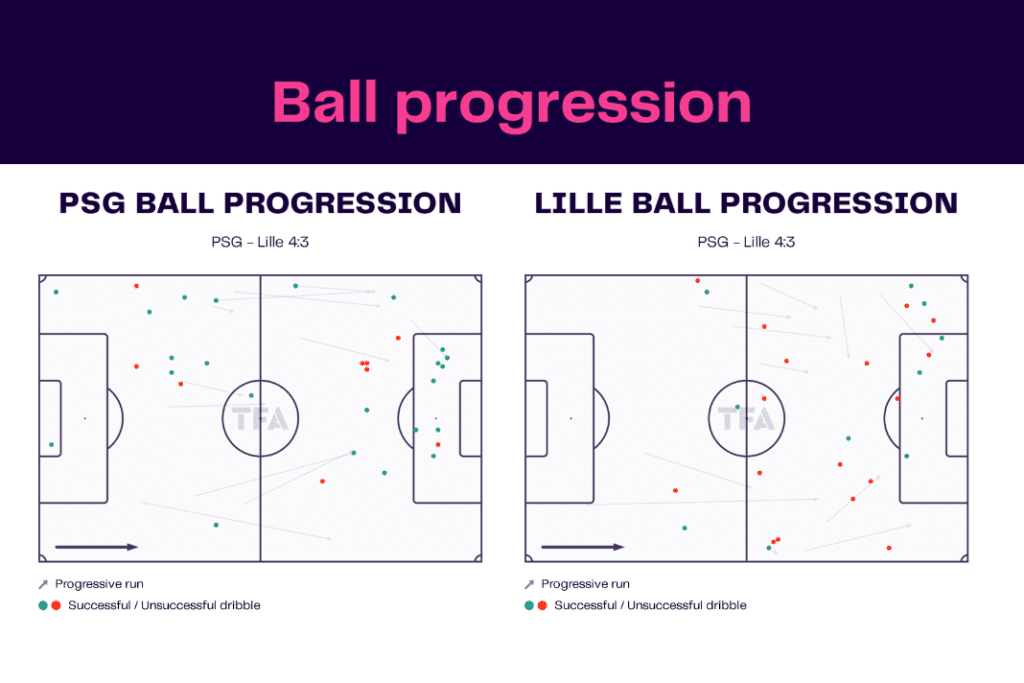 Ball progression

PSG BALL PROGRESSION

PSG - Lille 4:3

TFA

Progressive run

Successful / Unsuccessful dribble

LILLE BALL PROGRESSION

PSG - Lille 4:3

TFA

Progressive run

Successful / Unsuccessful dribble